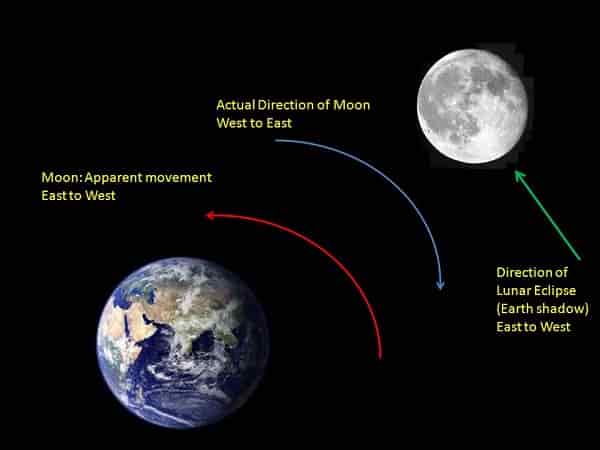 Actual Direction of Moon
West to East

Moon: Apparent movement
East to West

Direction of
Lunar Eclipse
(Earth shadow)
East to West